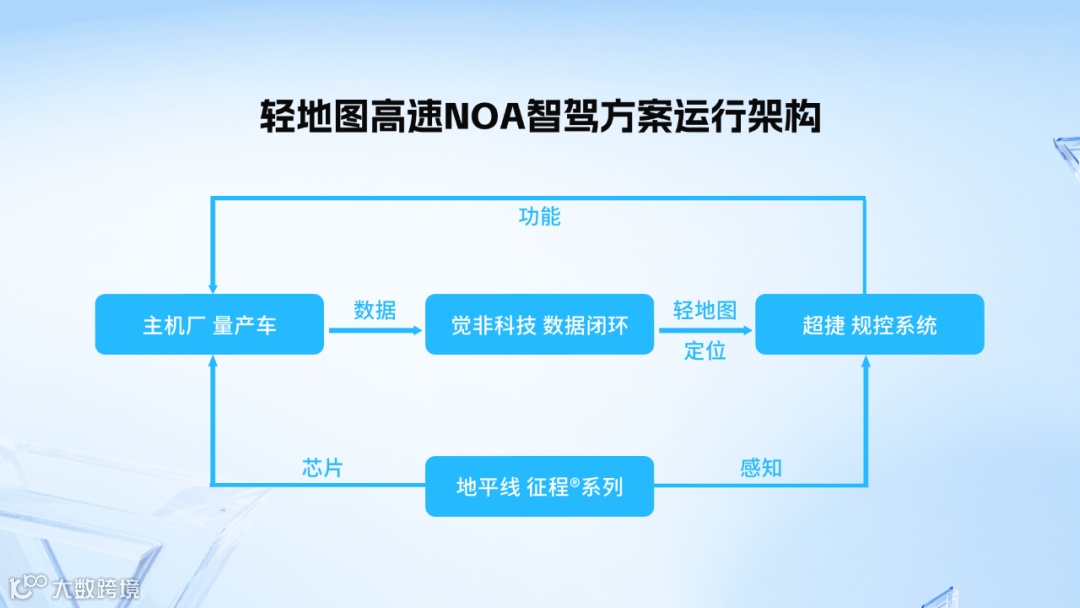 轻地图高速NOA智驾方案运行架构

功能

主机厂 量产车

数据

觉非科技 数据闭环

轻地图

定位

超捷 规控系统

芯片

地平线 征程®系列

感知

大数跨境